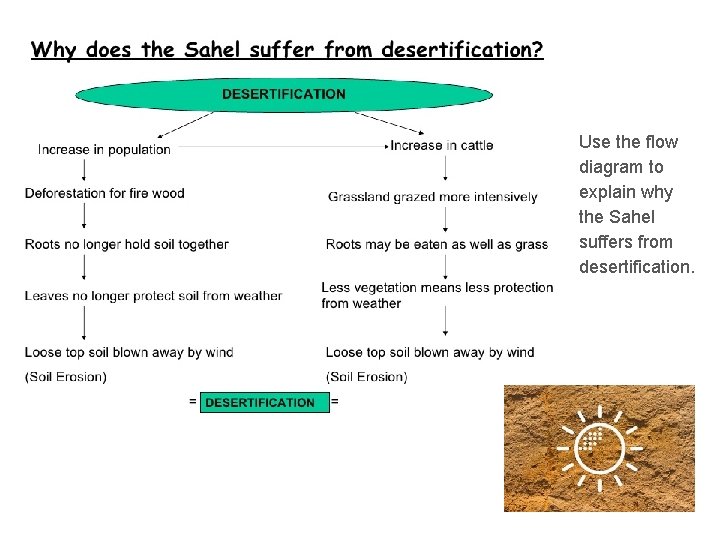 Why does the Sahel suffer from desertification?

DESERTIFICATION

Increase in population

Deforestation for fire wood

Roots no longer hold soil together

Leaves no longer protect soil from weather

Loose top soil blown away by wind

(Soil Erosion)

Increase in cattle

Grassland grazed more intensively

Roots may be eaten as well as grass

Less vegetation means less protection from weather

Loose top soil blown away by wind

(Soil Erosion)

= DESERTIFICATION =

Use the flow diagram to explain why the Sahel suffers from desertification.